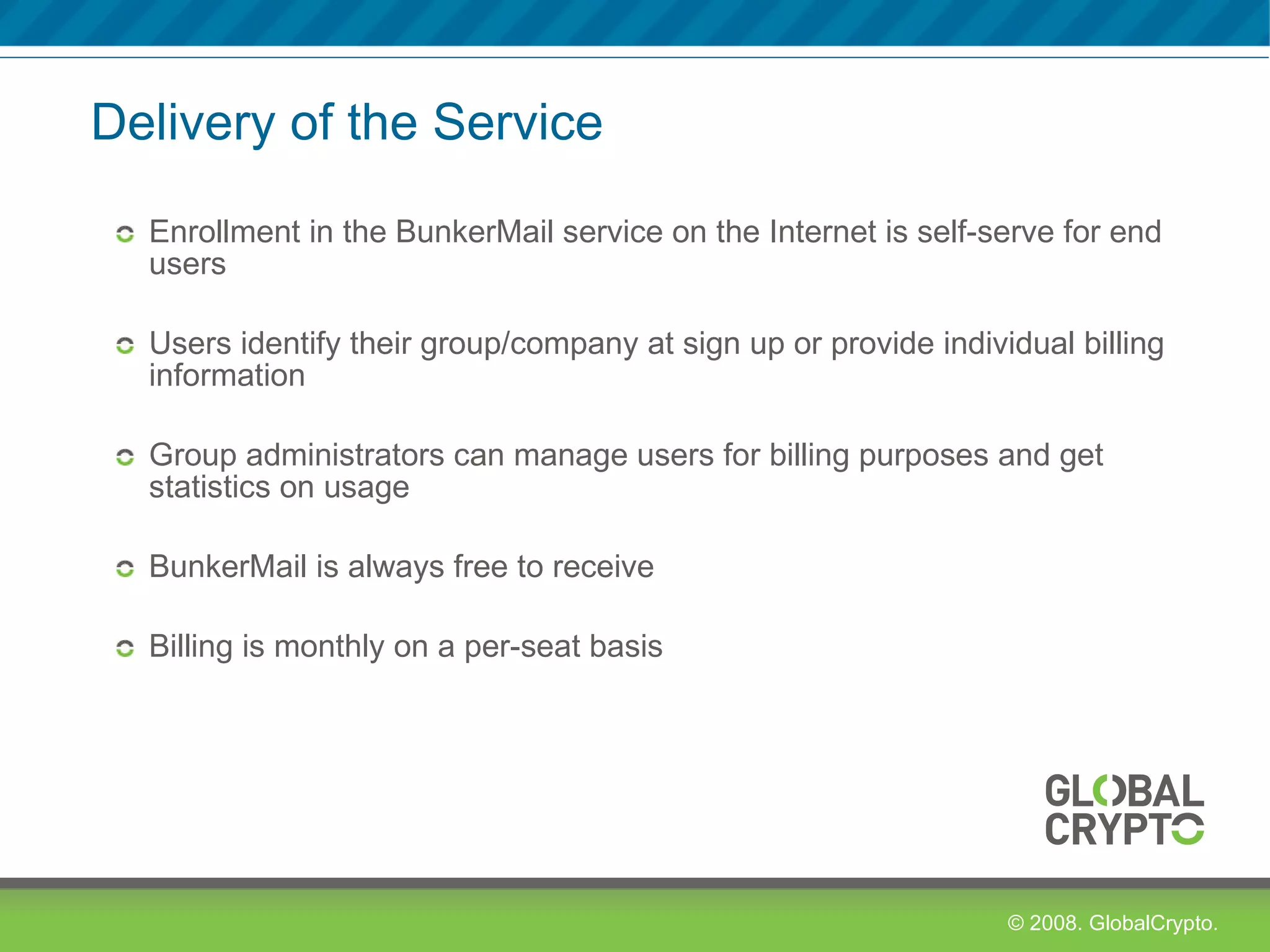 Delivery of the Service

Enrollment in the BunkerMail service on the Internet is self-serve for end users

Users identify their group/company at sign up or provide individual billing information

Group administrators can manage users for billing purposes and get statistics on usage

BunkerMail is always free to receive

Billing is monthly on a per-seat basis

GLOBAL CRYPTO

© 2008. GlobalCrypto.